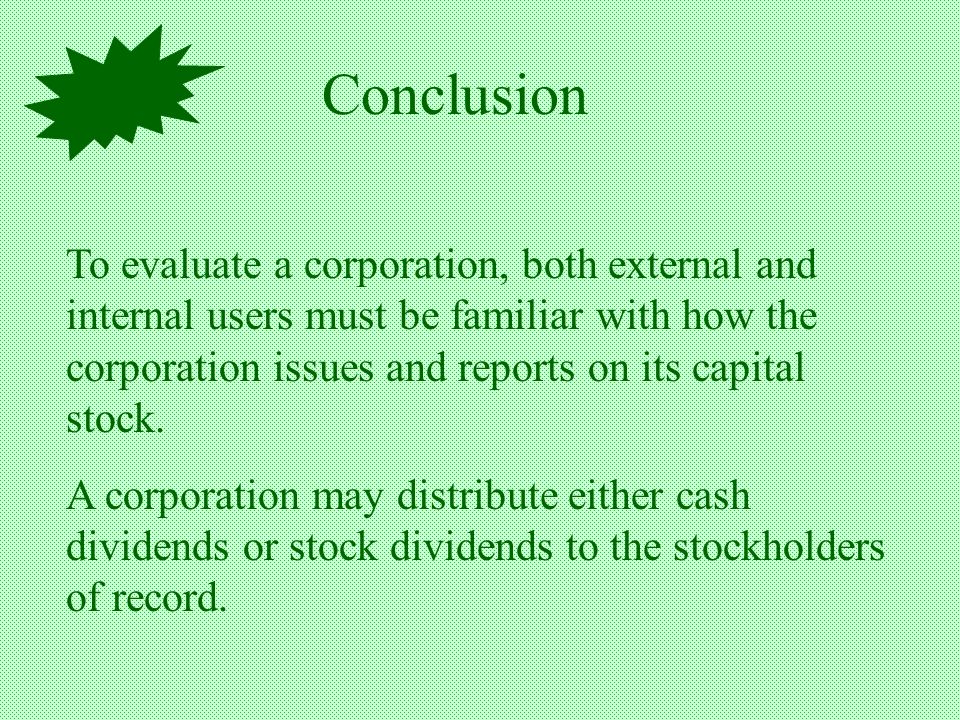 Conclusion

To evaluate a corporation, both external and internal users must be familiar with how the corporation issues and reports on its capital stock.

A corporation may distribute either cash dividends or stock dividends to the stockholders of record.